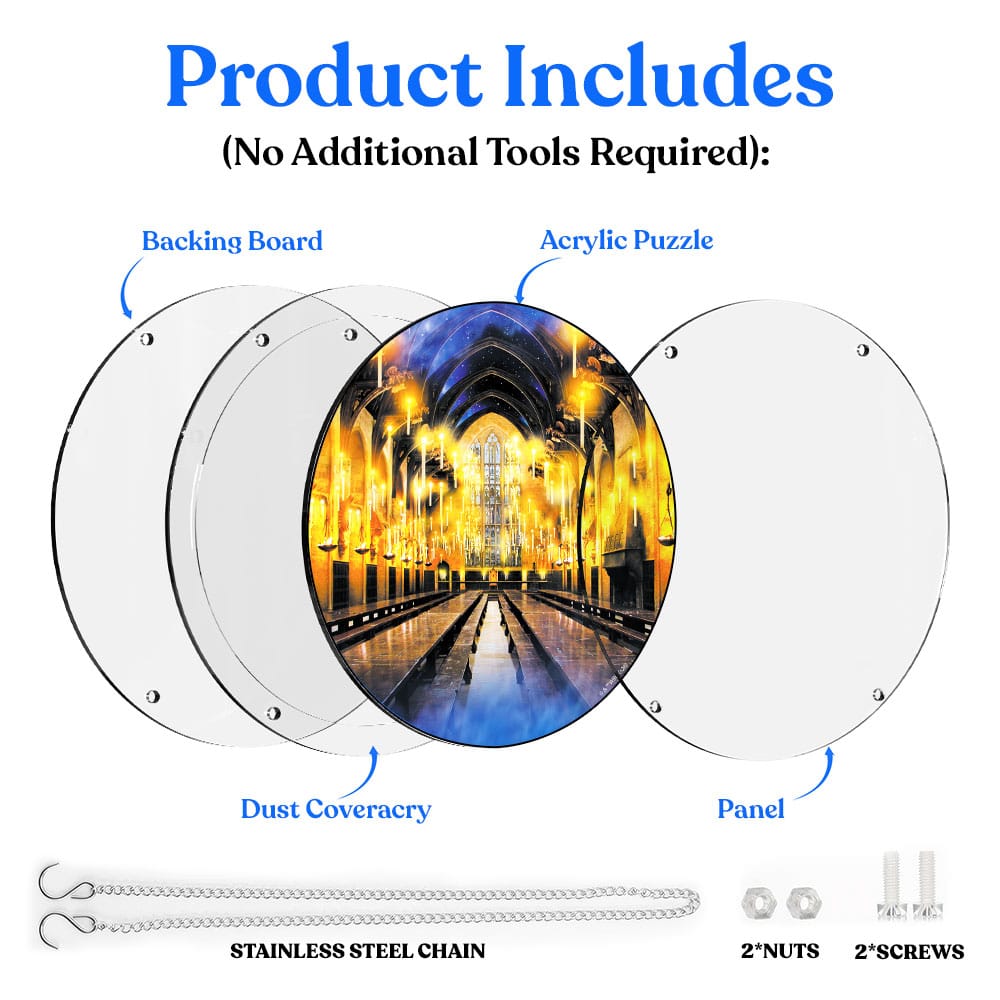 Product Includes

(No Additional Tools Required):

Backing Board

Acrylic Puzzle

Dust Coveracry

Panel

STAINLESS STEEL CHAIN

2*NUTS

2*SCREWS